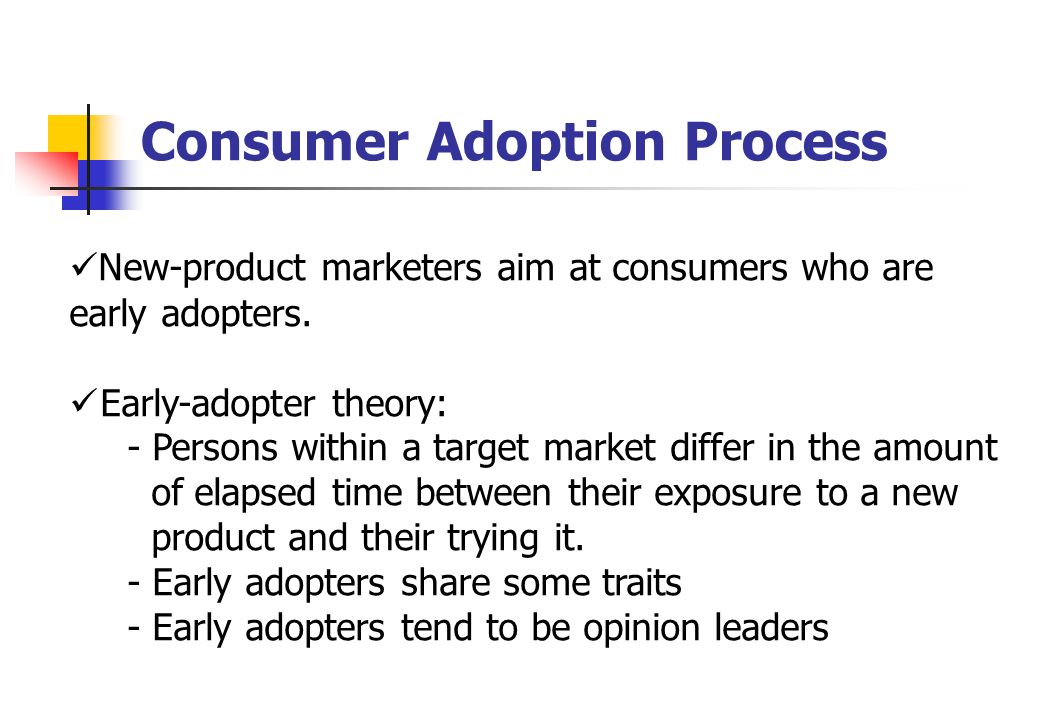 Consumer Adoption Process

✓New-product marketers aim at consumers who are early adopters.

✓Early-adopter theory:
- Persons within a target market differ in the amount of elapsed time between their exposure to a new product and their trying it.
- Early adopters share some traits
- Early adopters tend to be opinion leaders